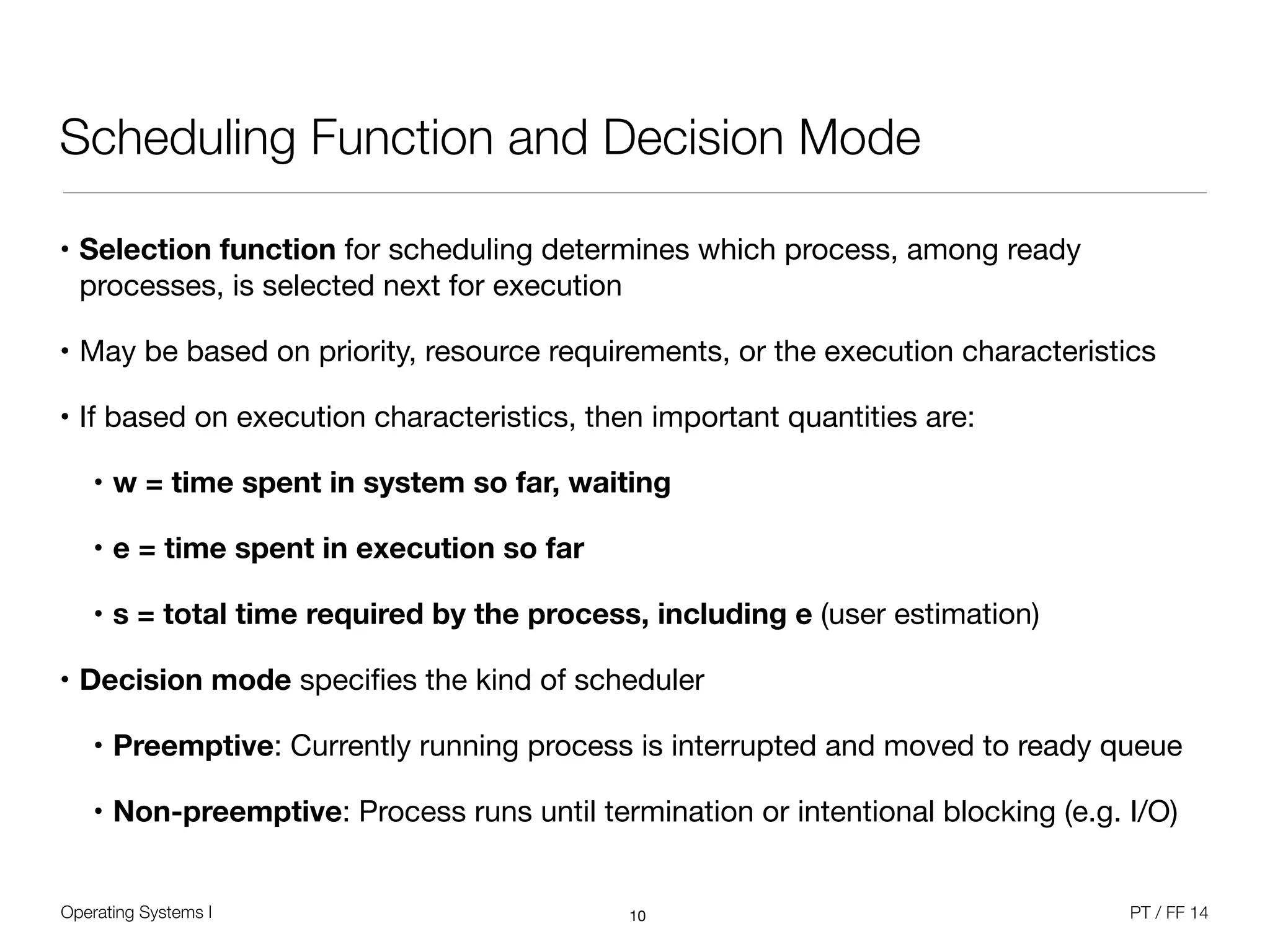 Scheduling Function and Decision Mode

• Selection function for scheduling determines which process, among ready processes, is selected next for execution

• May be based on priority, resource requirements, or the execution characteristics

• If based on execution characteristics, then important quantities are:

• w = time spent in system so far, waiting

• e = time spent in execution so far

• s = total time required by the process, including e (user estimation)

• Decision mode specifies the kind of scheduler

• Preemptive: Currently running process is interrupted and moved to ready queue

• Non-preemptive: Process runs until termination or intentional blocking (e.g. I/O)

Operating Systems I

10

PT / FF 14